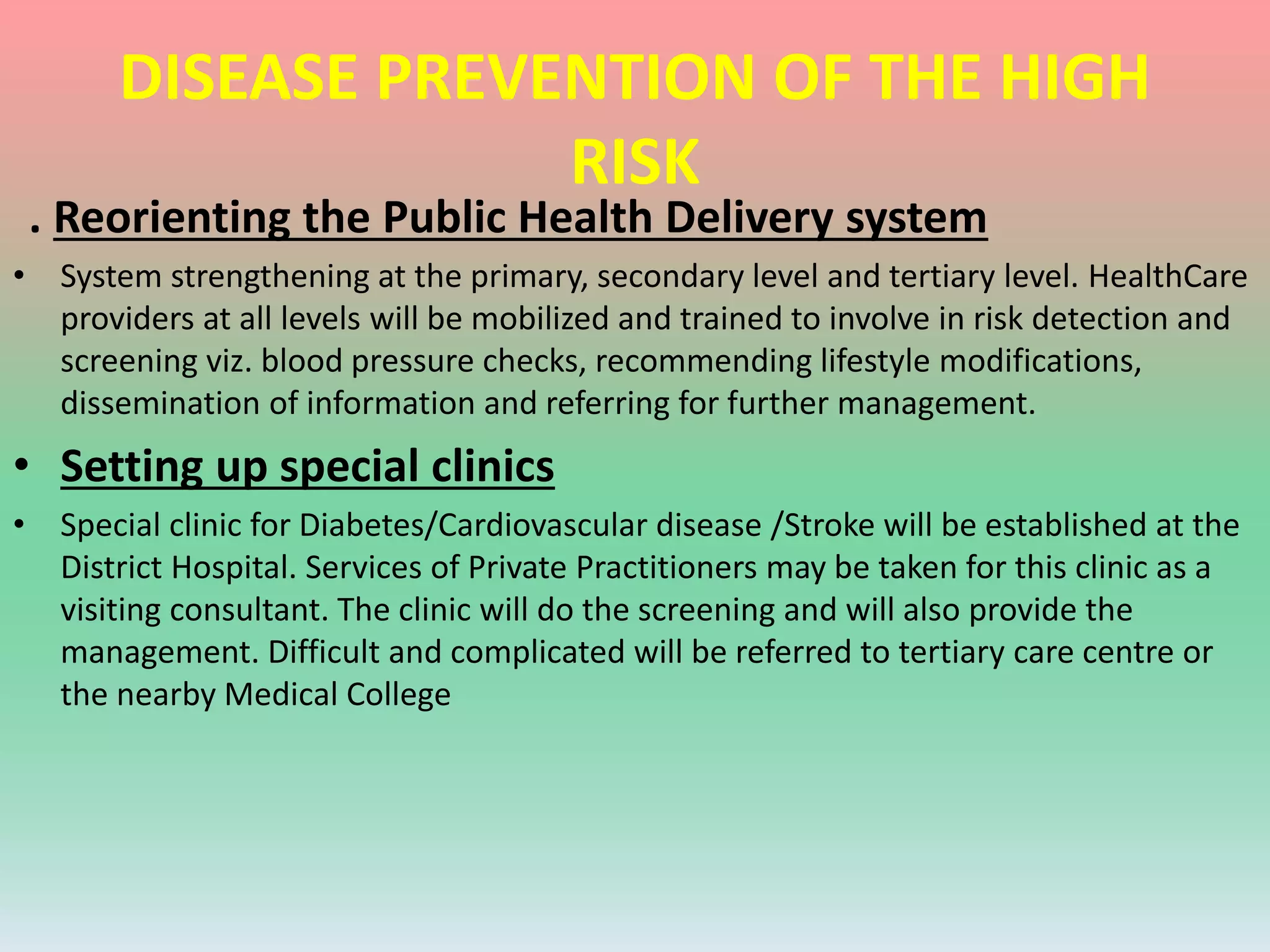 DISEASE PREVENTION OF THE HIGH RISK

. Reorienting the Public Health Delivery system

• System strengthening at the primary, secondary level and tertiary level. HealthCare providers at all levels will be mobilized and trained to involve in risk detection and screening viz. blood pressure checks, recommending lifestyle modifications, dissemination of information and referring for further management.

• Setting up special clinics

• Special clinic for Diabetes/Cardiovascular disease /Stroke will be established at the District Hospital. Services of Private Practitioners may be taken for this clinic as a visiting consultant. The clinic will do the screening and will also provide the management. Difficult and complicated will be referred to tertiary care centre or the nearby Medical College